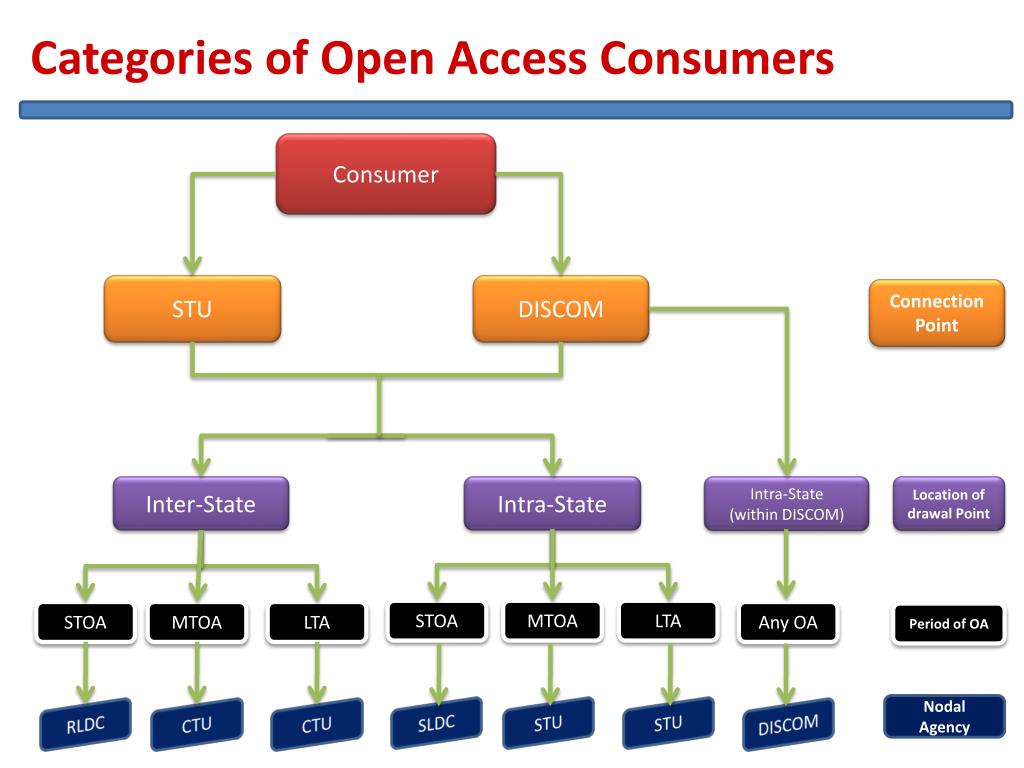 Categories of Open Access Consumers

Consumer

STU

DISCOM

Connection Point

Inter-State

Intra-State

Intra-State (within DISCOM)

Location of drawal Point

STOA

MTOA

LTA

STOA

MTOA

LTA

Any OA

Period of OA

RLDC

CTU

CTU

SLDC

STU

STU

DISCOM

Nodal Agency